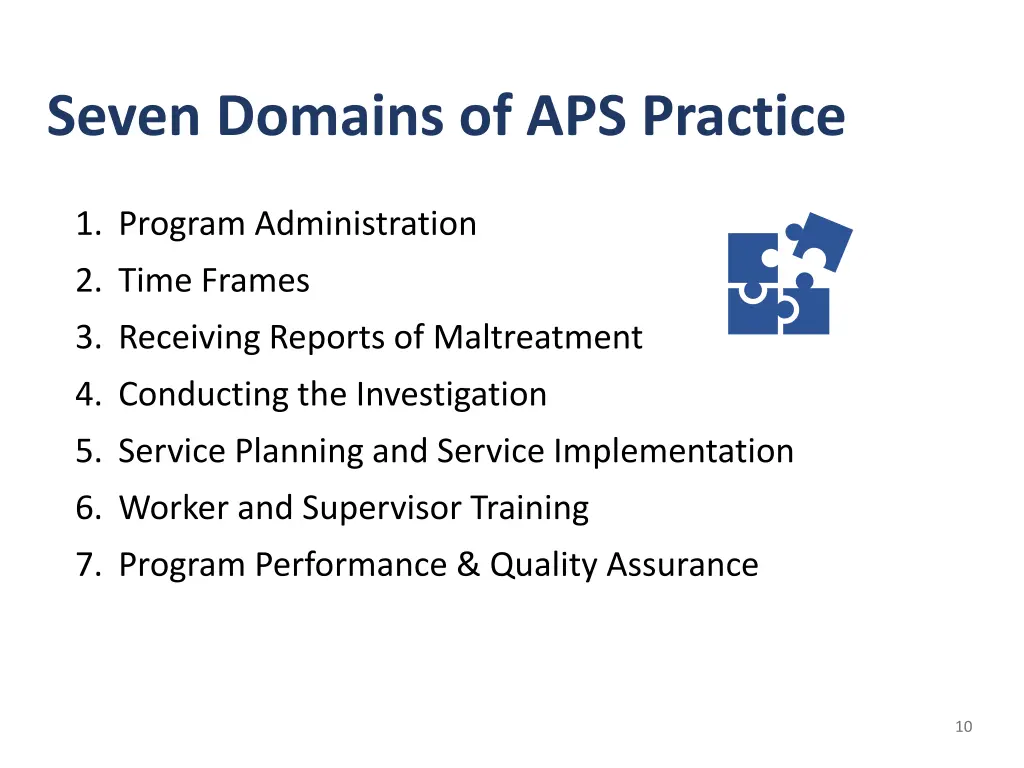 Seven Domains of APS Practice

1. Program Administration
2. Time Frames
3. Receiving Reports of Maltreatment
4. Conducting the Investigation
5. Service Planning and Service Implementation
6. Worker and Supervisor Training
7. Program Performance & Quality Assurance

10